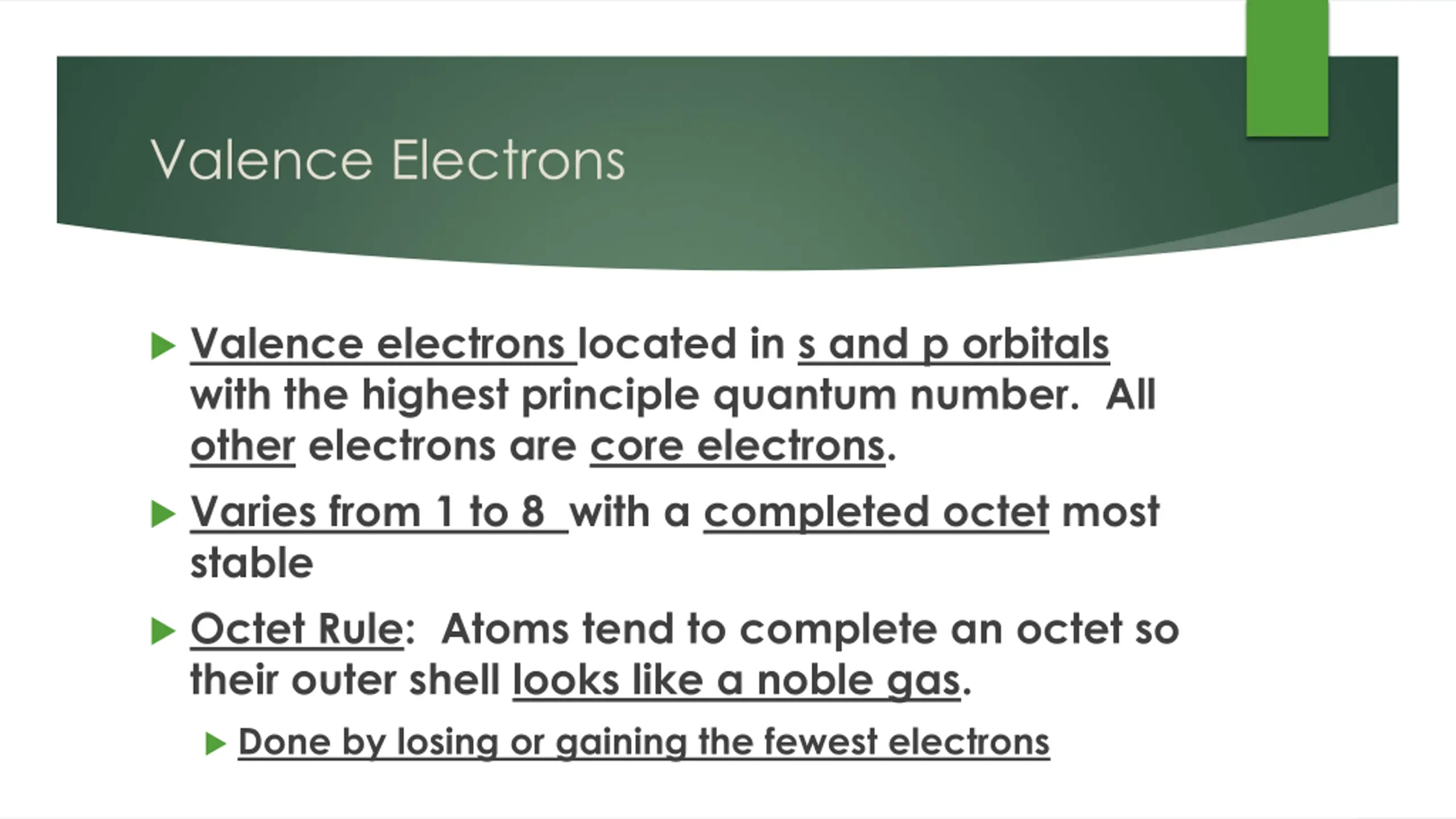 Valence Electrons

Valence electrons located in s and p orbitals with the highest principle quantum number. All other electrons are core electrons.

Varies from 1 to 8 with a completed octet most stable

Octet Rule: Atoms tend to complete an octet so their outer shell looks like a noble gas.

Done by losing or gaining the fewest electrons